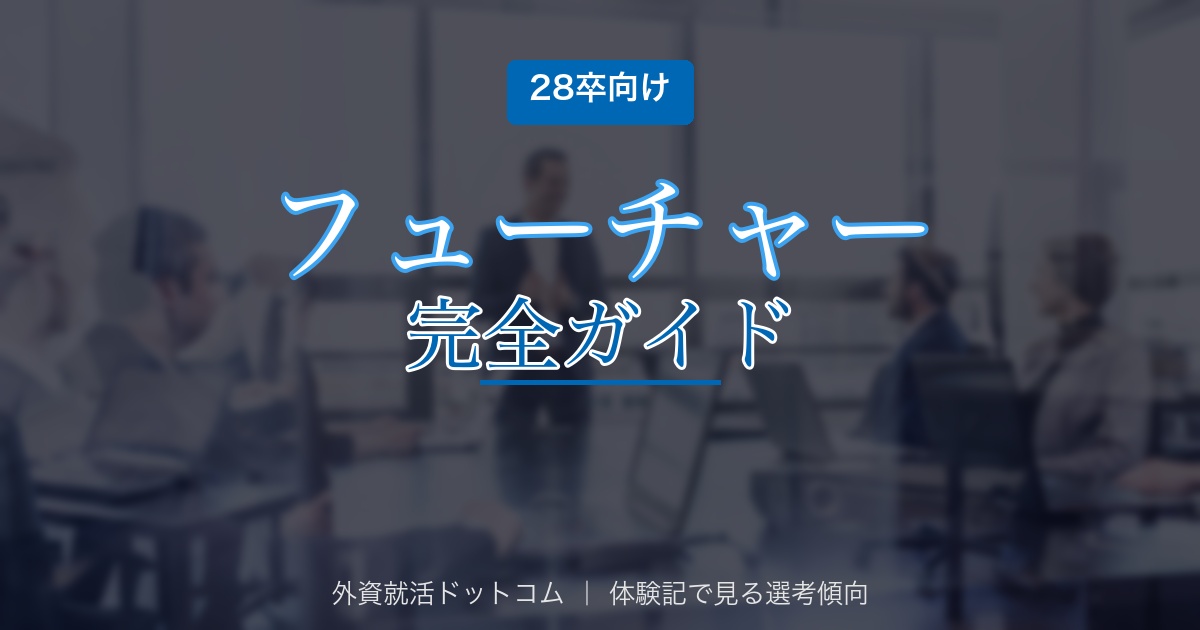 28卒向け

フューチャー
完全ガイド

外資就活ドットコム ｜ 体験記で見る選考傾向